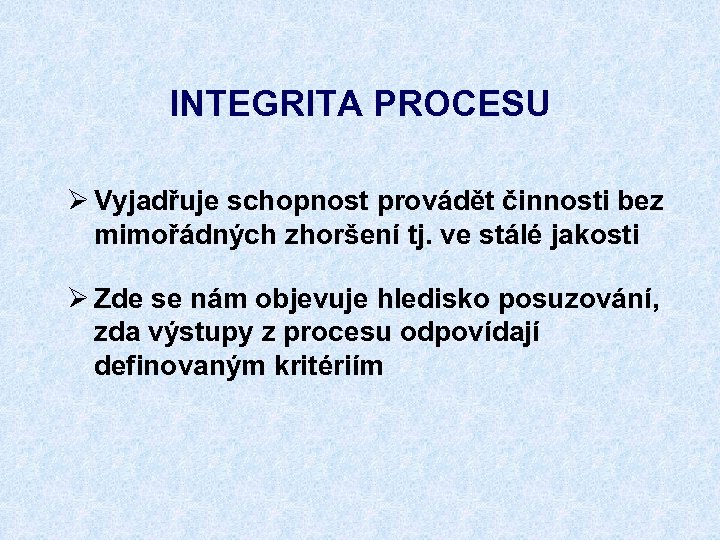 INTEGRITA PROCESU

➢ Vyjadřuje schopnost provádět činnosti bez mimořádných zhoršení tj. ve stálé jakosti

➢ Zde se nám objevuje hledisko posuzování, zda výstupy z procesu odpovídají definovaným kritériím